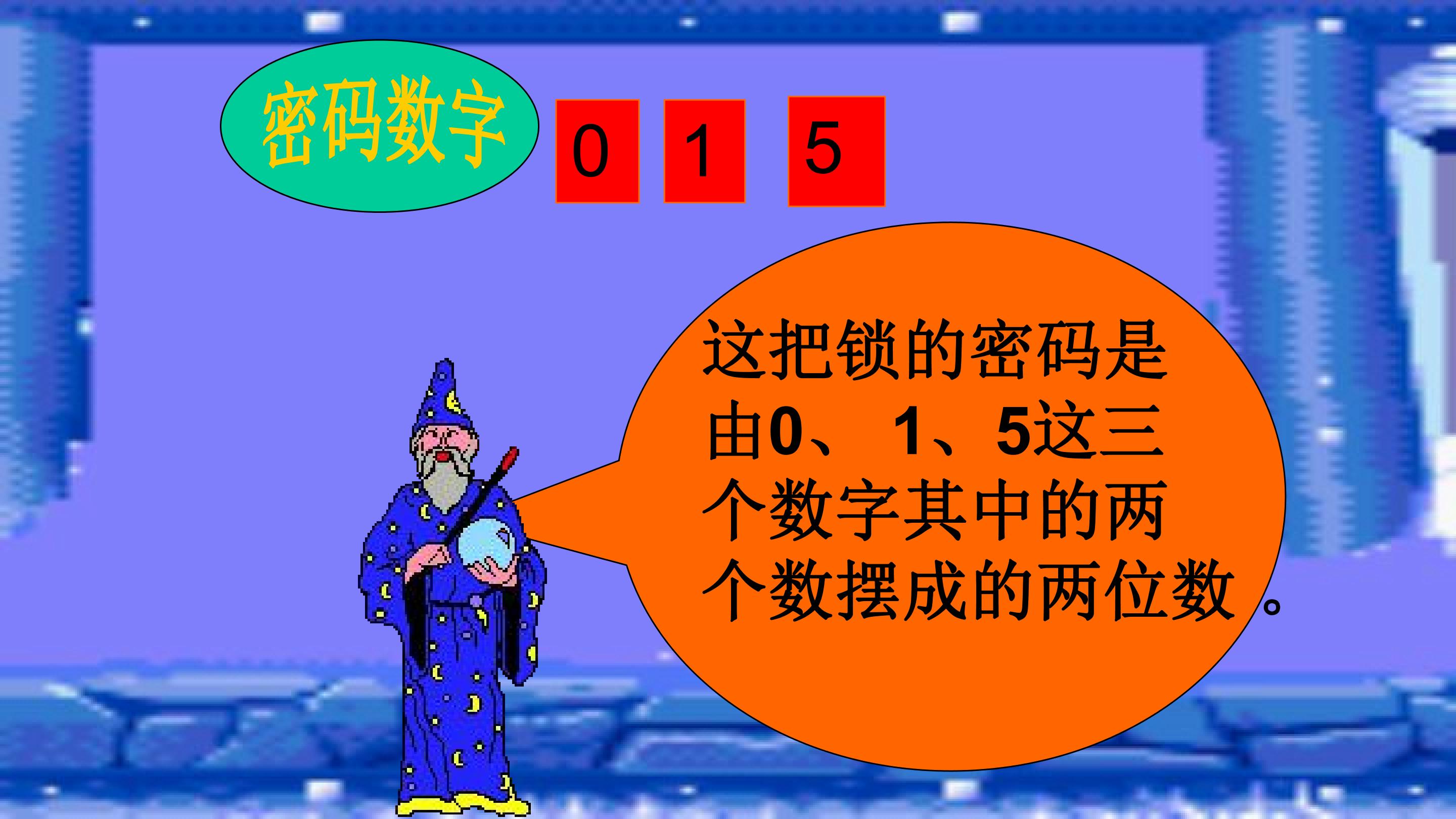 密码数字

0 1 5

这把锁的密码是由0、1、5这三个数字其中的两个数摆成的两位数。